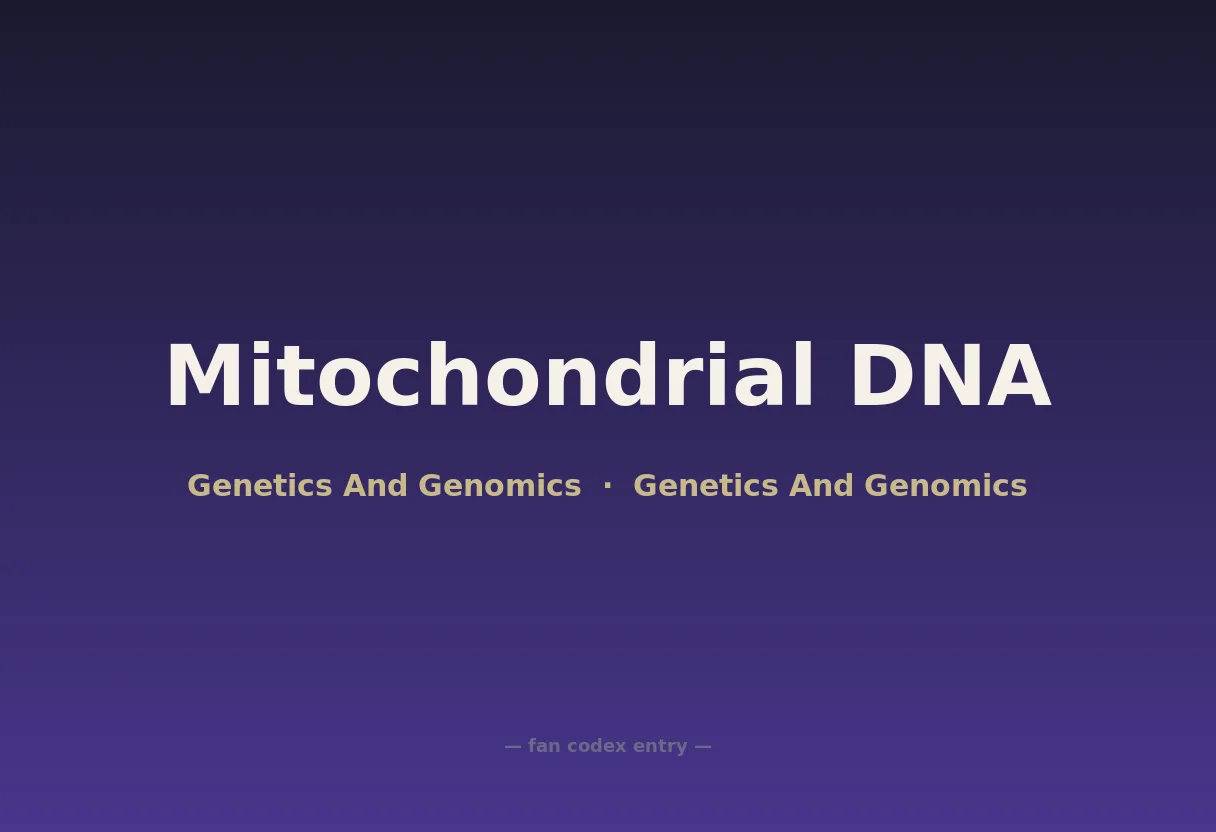 Mitochondrial DNA

Genetics And Genomics · Genetics And Genomics

— fan codex entry —